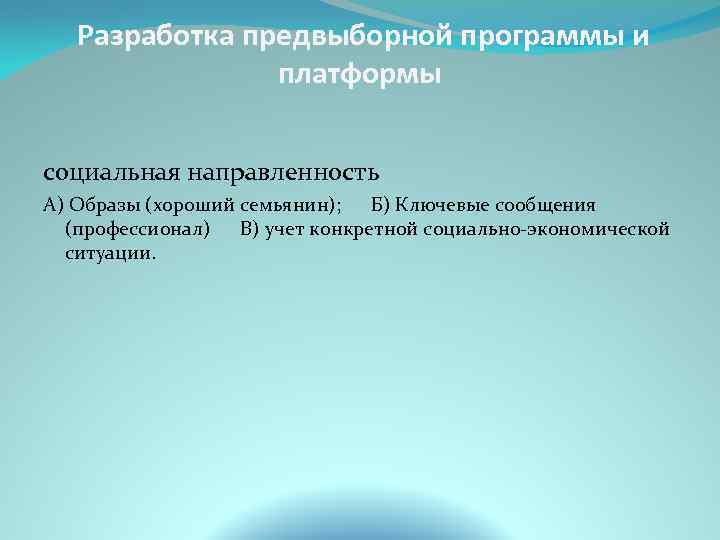 Разработка предвыборной программы и платформы

социальная направленность

А) Образы (хороший семьянин); Б) Ключевые сообщения (профессионал) В) учет конкретной социально-экономической ситуации.